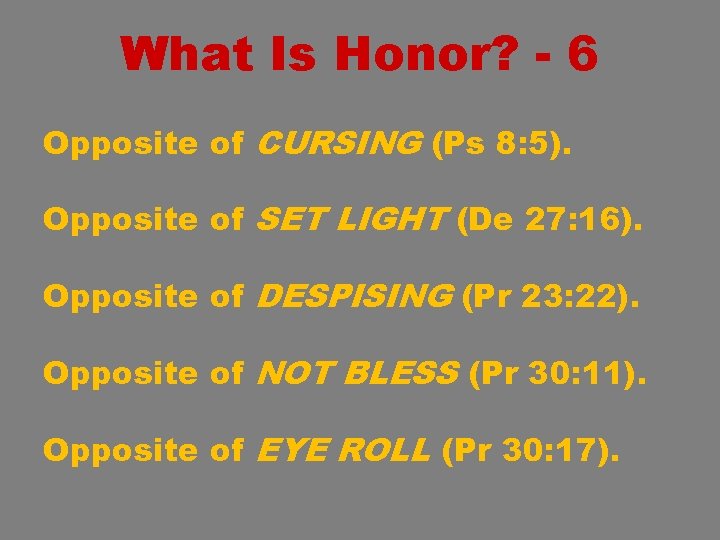 What Is Honor? - 6

Opposite of CURSING (Ps 8:5).

Opposite of SET LIGHT (De 27:16).

Opposite of DESPISING (Pr 23:22).

Opposite of NOT BLESS (Pr 30:11).

Opposite of EYE ROLL (Pr 30:17).